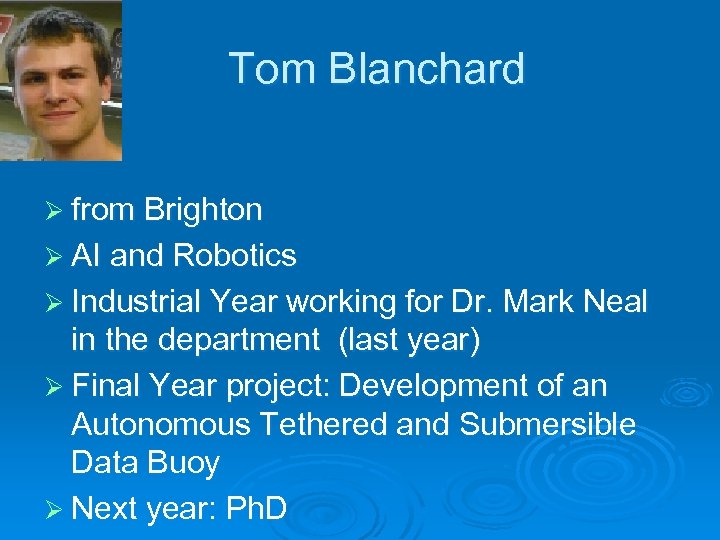 Tom Blanchard

➢ from Brighton
➢ AI and Robotics
➢ Industrial Year working for Dr. Mark Neal in the department (last year)
➢ Final Year project: Development of an Autonomous Tethered and Submersible Data Buoy
➢ Next year: PhD